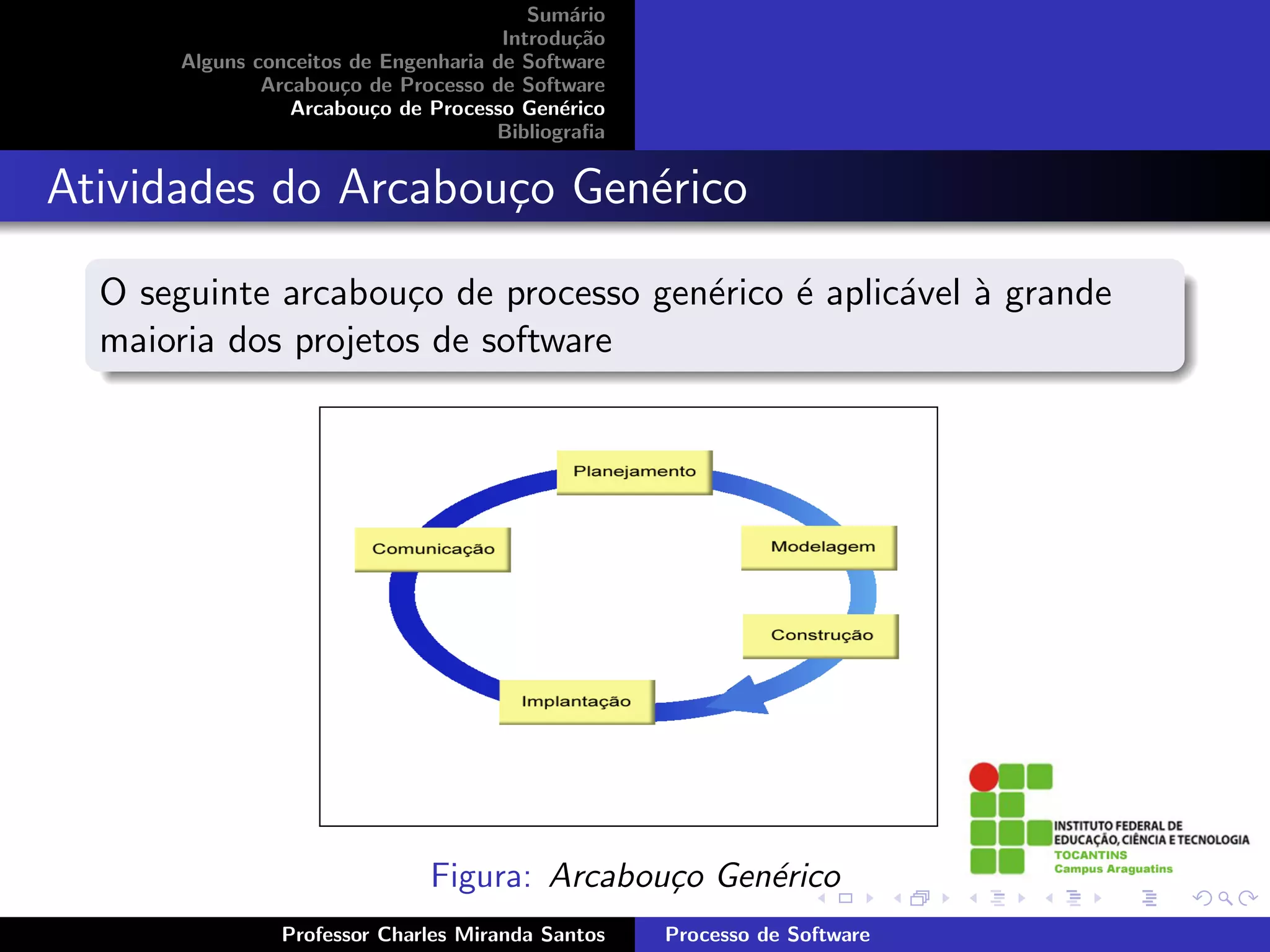 Sumário
Introdução
Alguns conceitos de Engenharia de Software
Arcabouço de Processo de Software
Arcabouço de Processo Genérico
Bibliografia

Atividades do Arcabouço Genérico

O seguinte arcabouço de processo genérico é aplicável à grande maioria dos projetos de software

Planejamento
Comunicação
Modelagem
Construção
Implantação

Figura: Arcabouço Genérico

INSTITUTO FEDERAL DE EDUCAÇÃO, CIÊNCIA E TECNOLOGIA
TOCANTINS
Campus Araguatins

Professor Charles Miranda Santos
Processo de Software